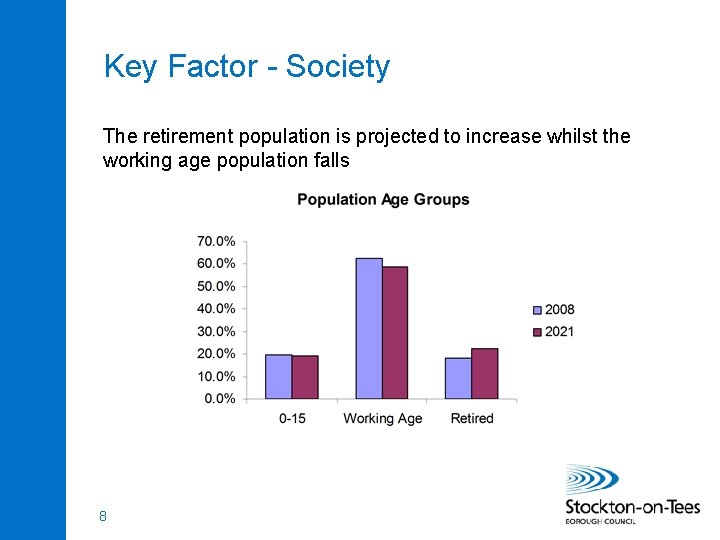 Key Factor - Society

The retirement population is projected to increase whilst the working age population falls

Population Age Groups

70.0%
60.0%
50.0%
40.0%
30.0%
20.0%
10.0%
0.0%

0-15
Working Age
Retired

2008
2021

8

Stockton-on-Tees
BOROUGH COUNCIL